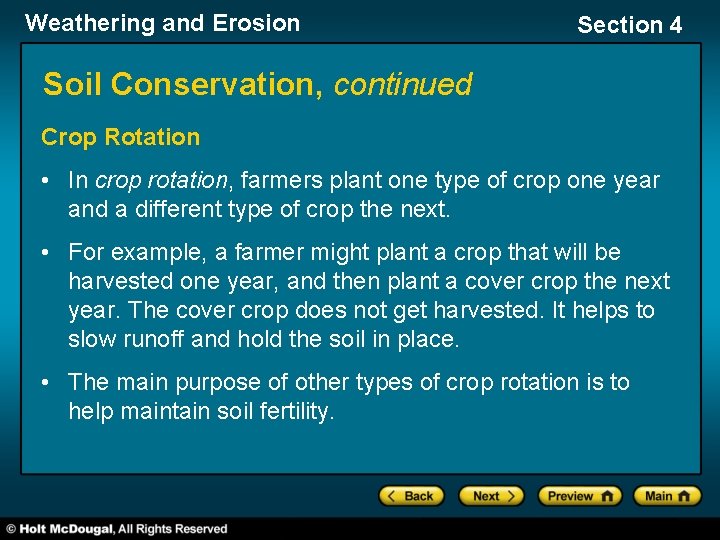 Weathering and Erosion

Section 4

Soil Conservation, continued

Crop Rotation

• In crop rotation, farmers plant one type of crop one year and a different type of crop the next.

• For example, a farmer might plant a crop that will be harvested one year, and then plant a cover crop the next year. The cover crop does not get harvested. It helps to slow runoff and hold the soil in place.

• The main purpose of other types of crop rotation is to help maintain soil fertility.

< Back

Next >

Preview

Main

© Holt McDougal, All Rights Reserved